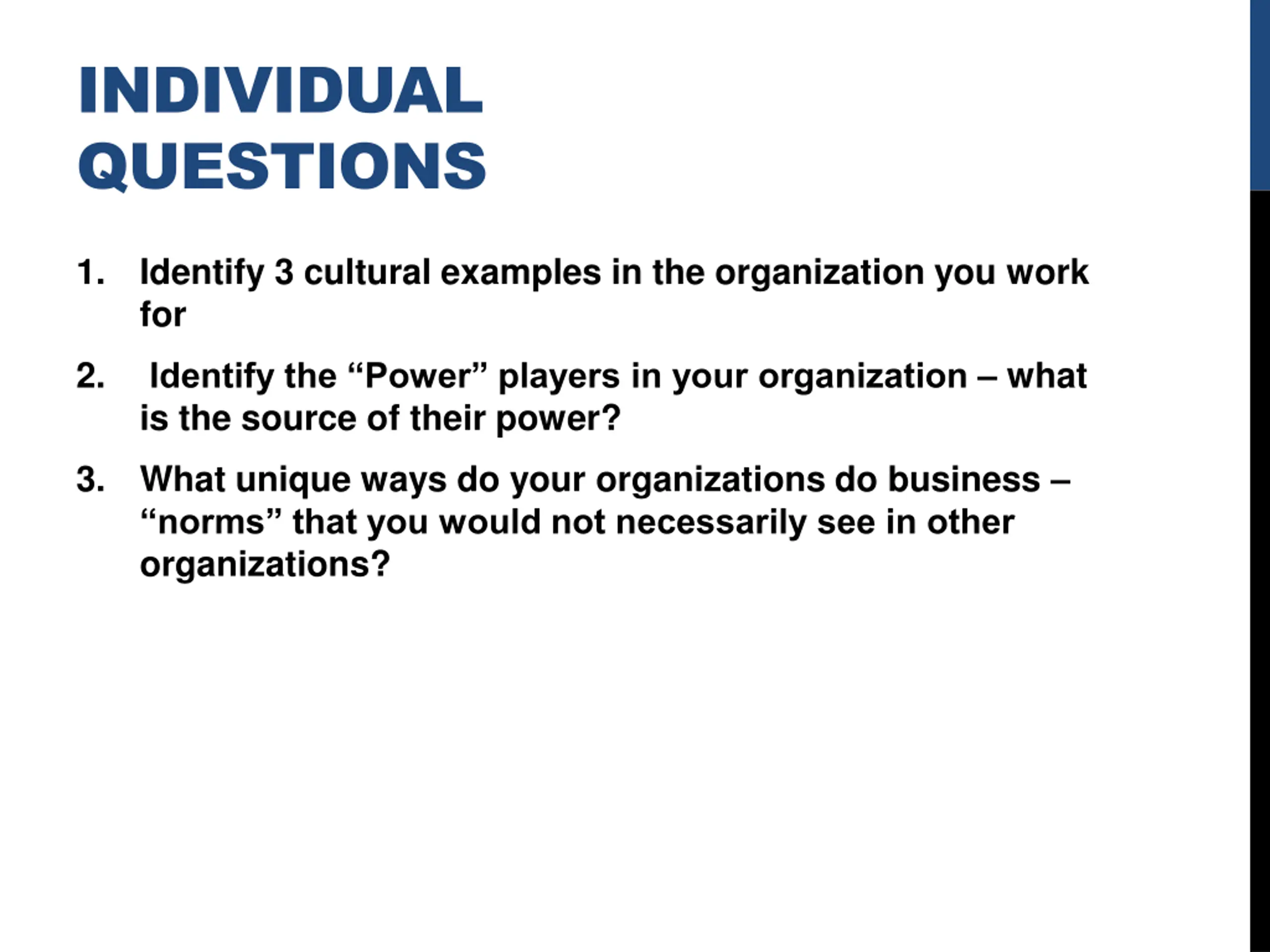 INDIVIDUAL QUESTIONS

1. Identify 3 cultural examples in the organization you work for

2. Identify the “Power” players in your organization – what is the source of their power?

3. What unique ways do your organizations do business – “norms” that you would not necessarily see in other organizations?